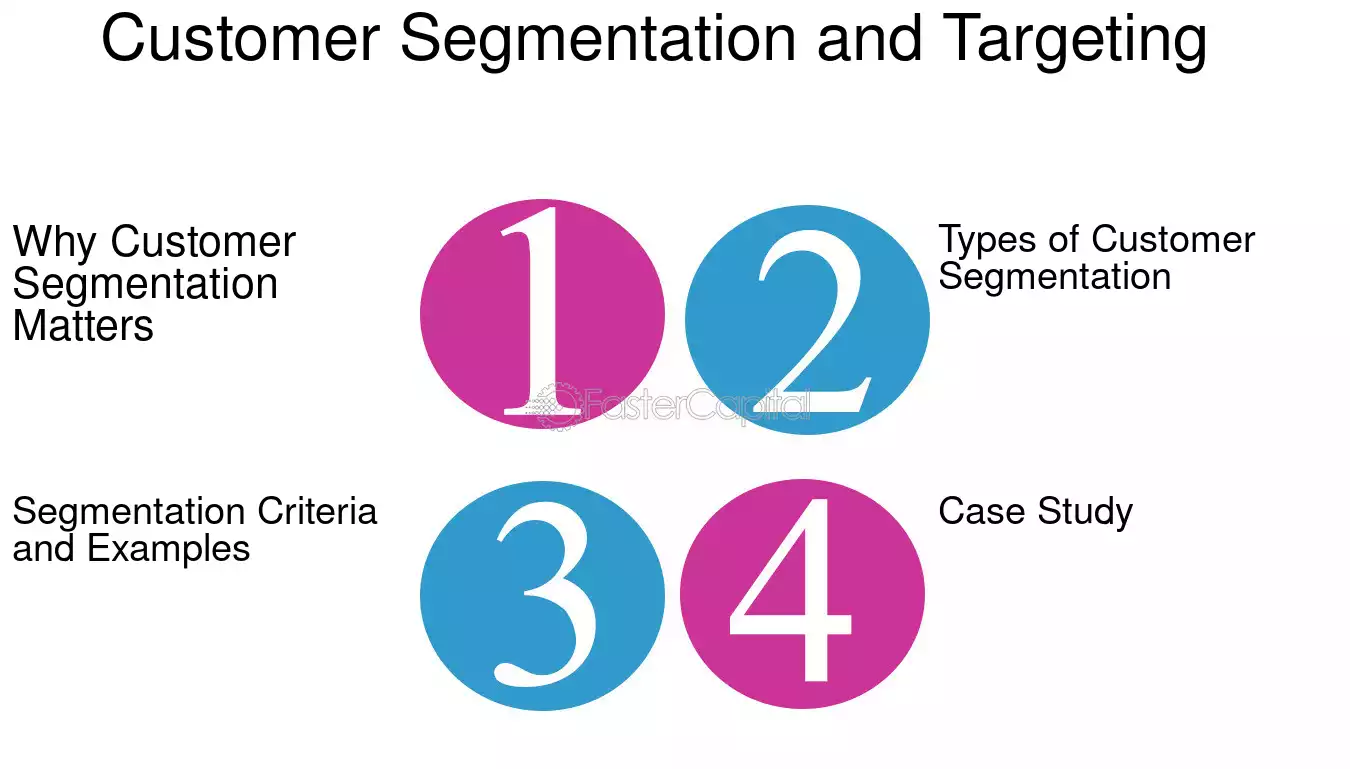 Customer Segmentation and Targeting

Why Customer Segmentation Matters

1

2

Types of Customer Segmentation

Segmentation Criteria and Examples

3

4

Case Study

FasterCapital